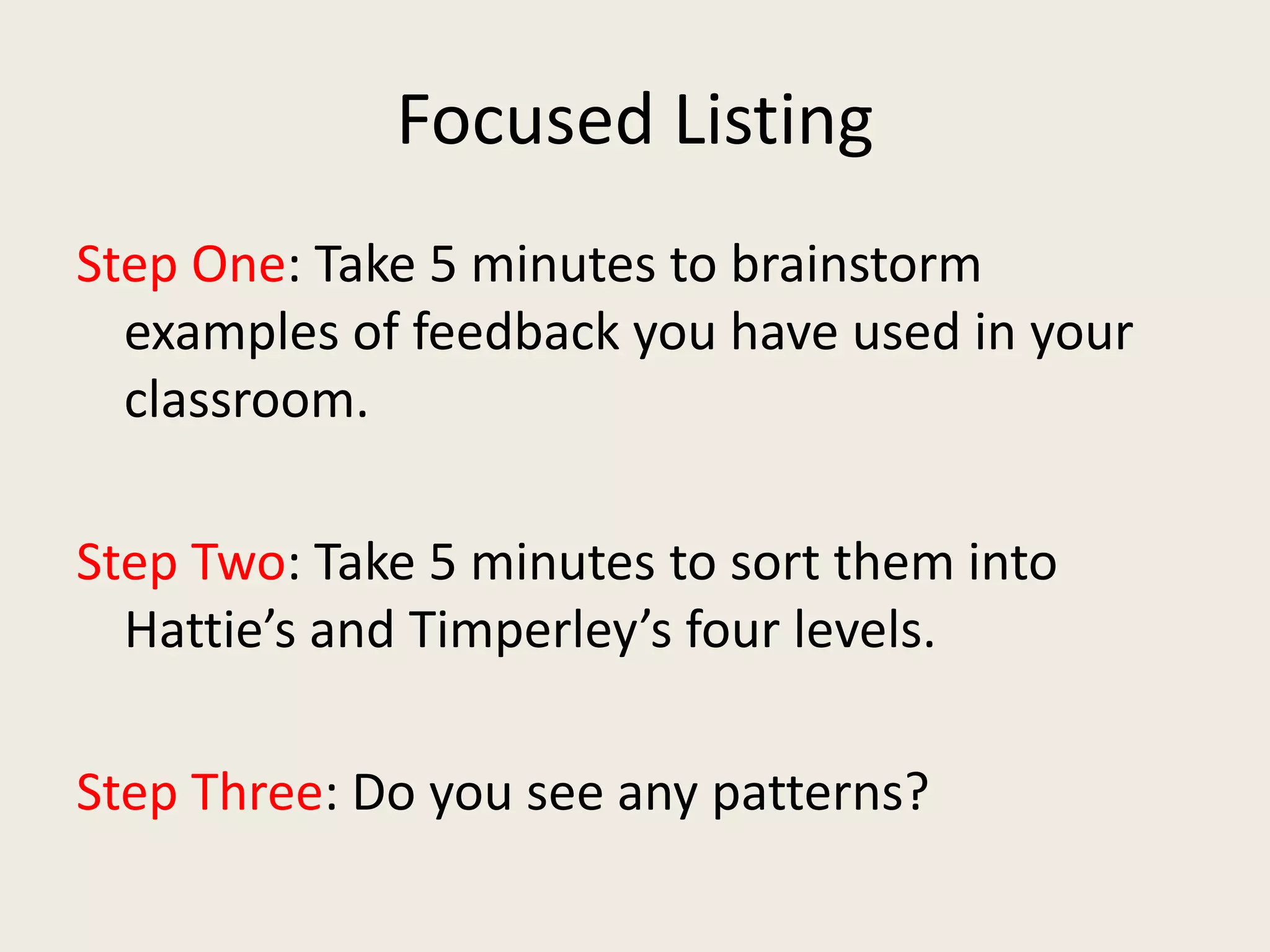 Focused Listing

Step One: Take 5 minutes to brainstorm examples of feedback you have used in your classroom.

Step Two: Take 5 minutes to sort them into Hattie’s and Timperley’s four levels.

Step Three: Do you see any patterns?